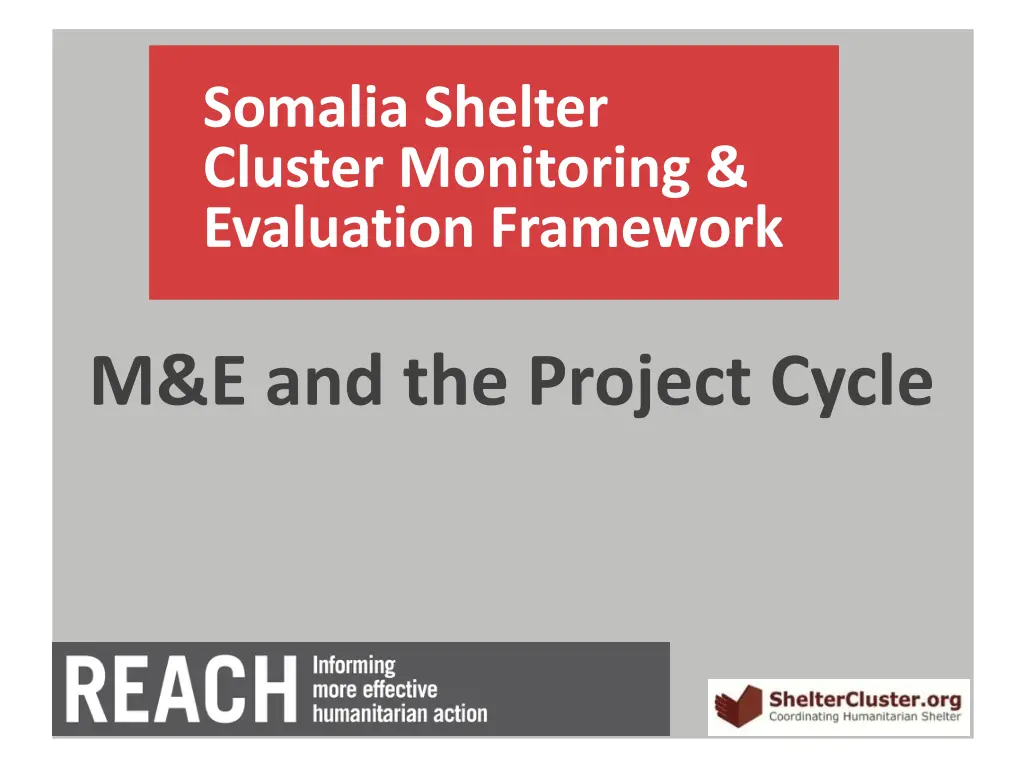 Somalia Shelter Cluster Monitoring & Evaluation Framework

M&E and the Project Cycle

REACH Informing more effective humanitarian action

ShelterCluster.org
Coordinating Humanitarian Shelter